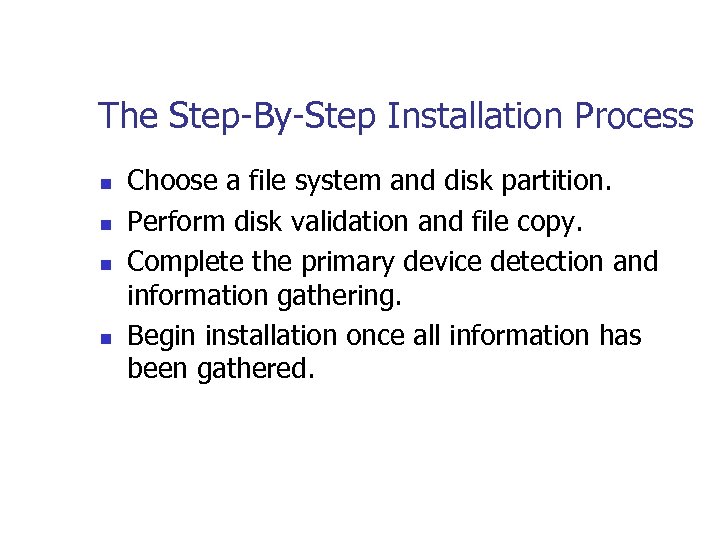 The Step-By-Step Installation Process

- Choose a file system and disk partition.
- Perform disk validation and file copy.
- Complete the primary device detection and information gathering.
- Begin installation once all information has been gathered.